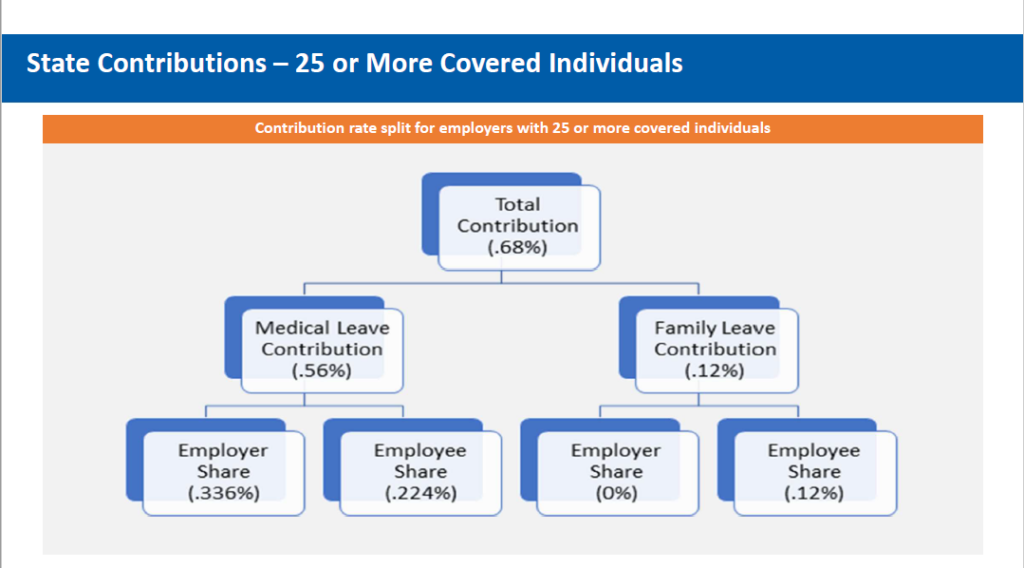 State Contributions – 25 or More Covered Individuals

Contribution rate split for employers with 25 or more covered individuals

Total Contribution (.68%)

Medical Leave Contribution (.56%)

Family Leave Contribution (.12%)

Employer Share (.336%)

Employee Share (.224%)

Employer Share (0%)

Employee Share (.12%)